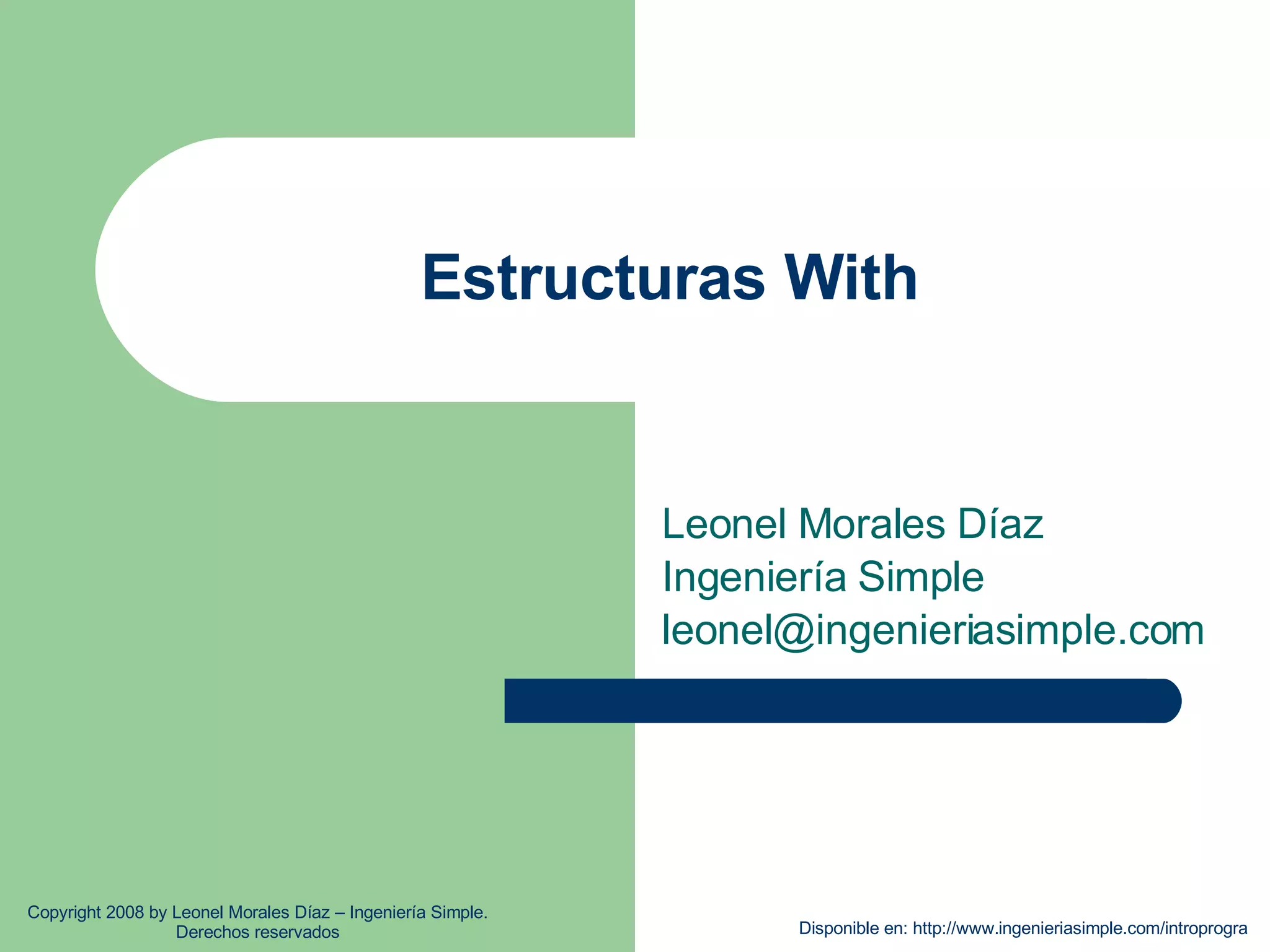 Estructuras With

Leonel Morales Díaz
Ingeniería Simple
leonel@ingenieriasimple.com

Copyright 2008 by Leonel Morales Díaz – Ingeniería Simple.
Derechos reservados

Disponible en: http://www.ingenieriasimple.com/introprogra